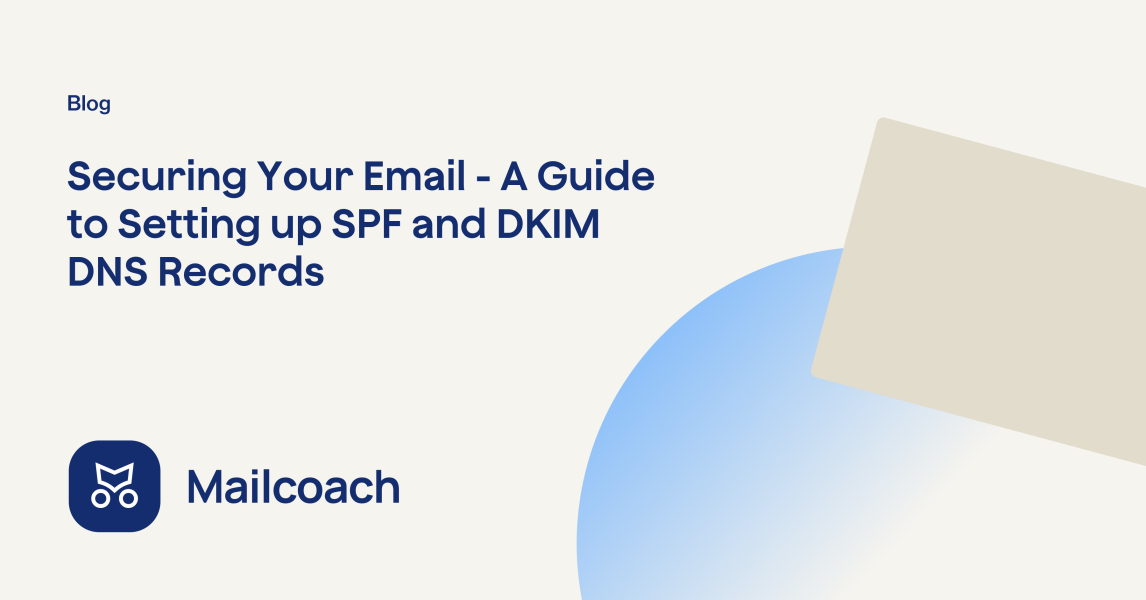 Blog

Securing Your Email - A Guide to Setting up SPF and DKIM DNS Records

Mailcoach